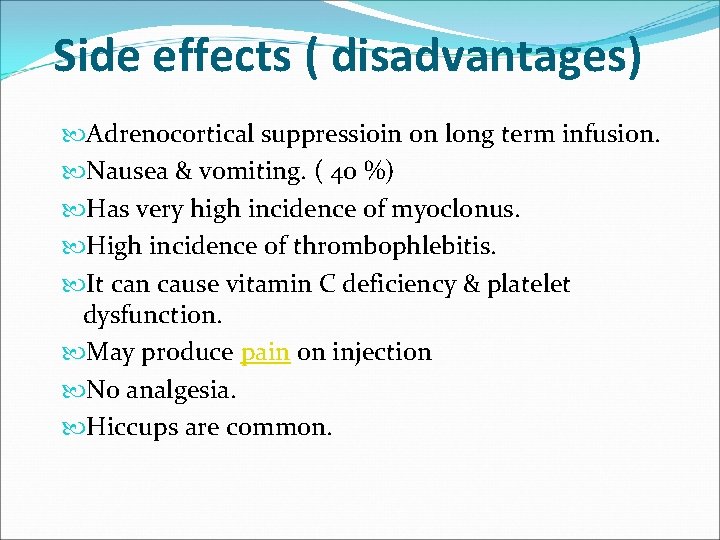 Side effects ( disadvantages)

Adrenocortical suppressioin on long term infusion.

Nausea & vomiting. ( 40 %)

Has very high incidence of myoclonus.

High incidence of thrombophlebitis.

It can cause vitamin C deficiency & platelet dysfunction.

May produce pain on injection

No analgesia.

Hiccups are common.